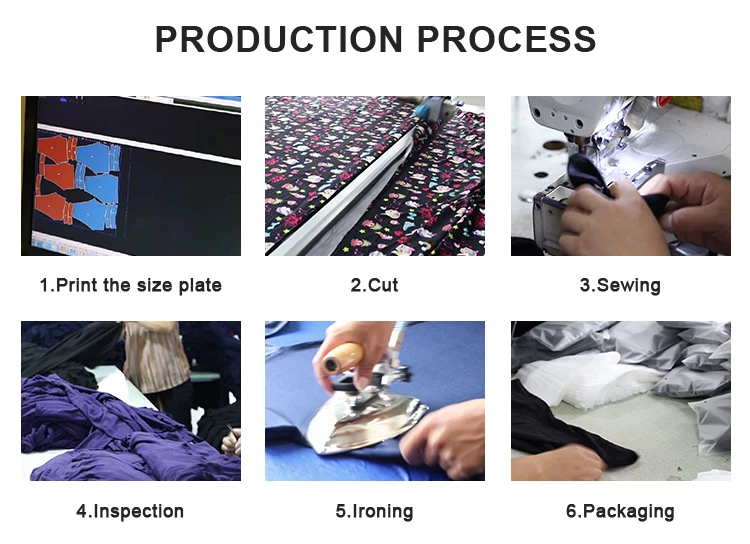 PRODUCTION PROCESS

1.Print the size plate

2.Cut

3.Sewing

4.Inspection

5.Ironing

6.Packaging